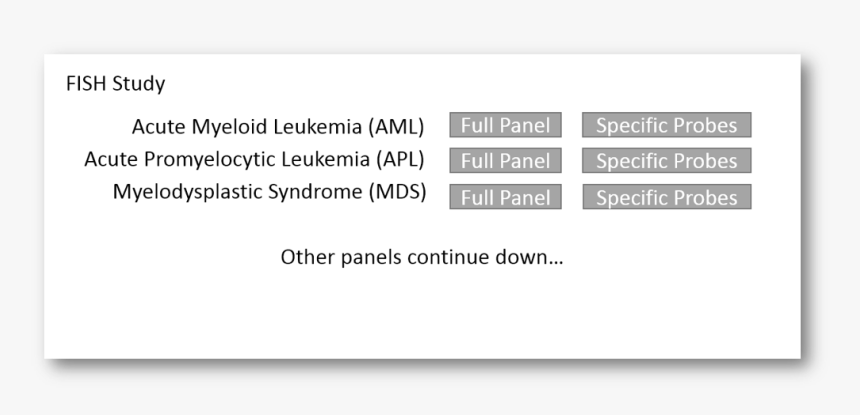 FISH Study

Acute Myeloid Leukemia (AML) Full Panel Specific Probes
Acute Promyelocytic Leukemia (APL) Full Panel Specific Probes
Myelodysplastic Syndrome (MDS) Full Panel Specific Probes

Other panels continue down…